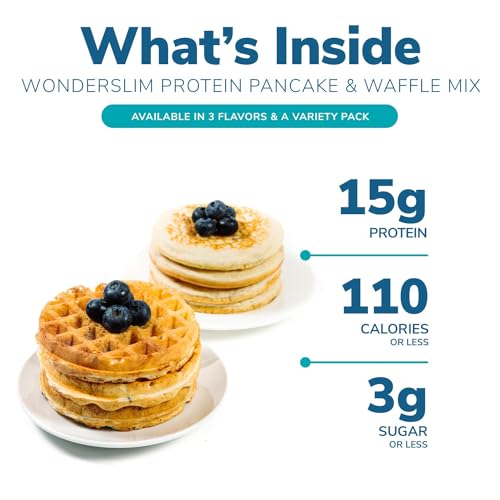 What's Inside

WONDERSLIM PROTEIN PANCAKE & WAFFLE MIX

AVAILABLE IN 3 FLAVORS & A VARIETY PACK

15g
PROTEIN

110
CALORIES
OR LESS

3g
SUGAR
OR LESS